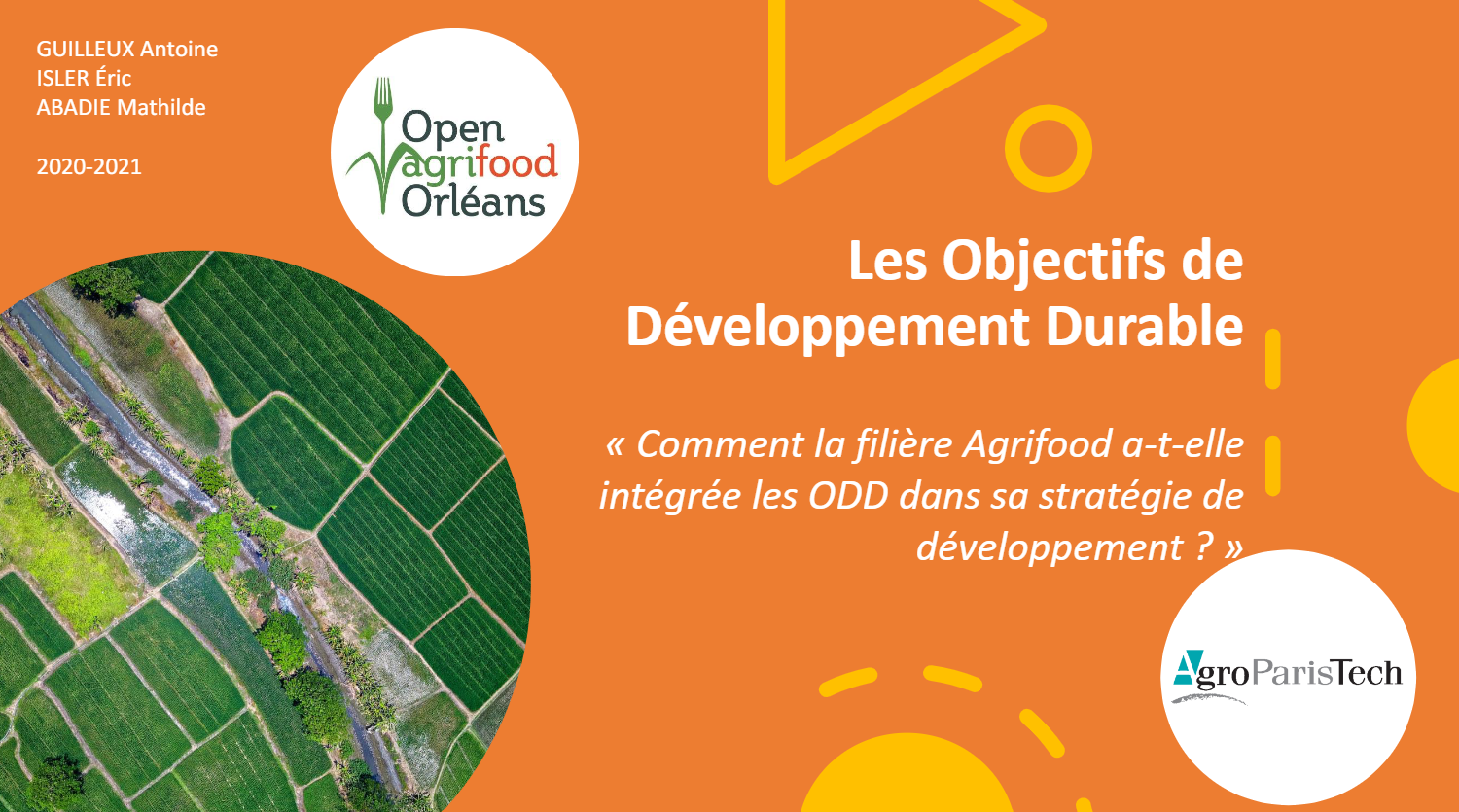 GUILLEUX Antoine
ISLER Éric
ABADIE Mathilde

2020-2021

Open agrifood Orléans

Les Objectifs de Développement Durable

« Comment la filière Agrifood a-t-elle intégrée les ODD dans sa stratégie de développement ? »

AgroParisTech